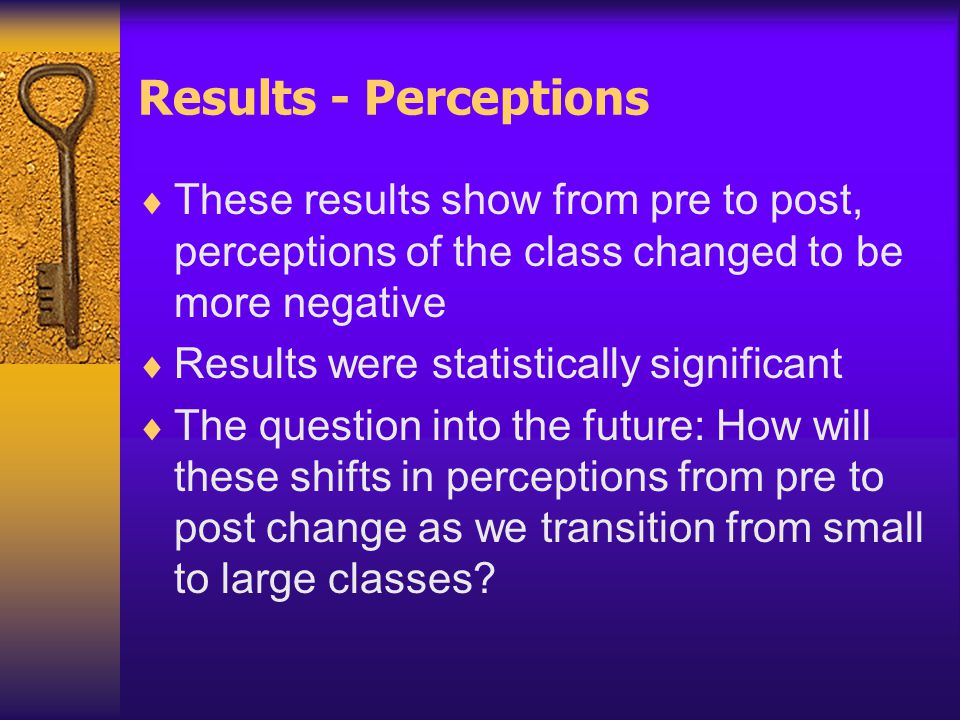 Results - Perceptions

♦ These results show from pre to post, perceptions of the class changed to be more negative
♦ Results were statistically significant
♦ The question into the future: How will these shifts in perceptions from pre to post change as we transition from small to large classes?